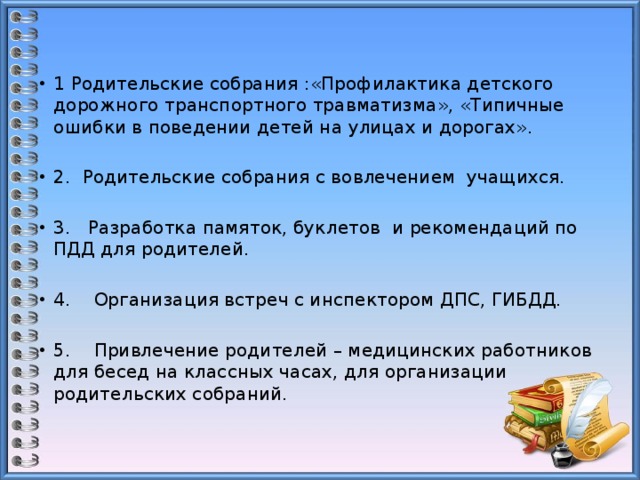 • 1 Родительские собрания :«Профилактика детского дорожного транспортного травматизма», «Типичные ошибки в поведении детей на улицах и дорогах».

• 2. Родительские собрания с вовлечением учащихся.

• 3. Разработка памяток, буклетов и рекомендаций по ПДД для родителей.

• 4. Организация встреч с инспектором ДПС, ГИБДД.

• 5. Привлечение родителей – медицинских работников для бесед на классных часах, для организации родительских собраний.